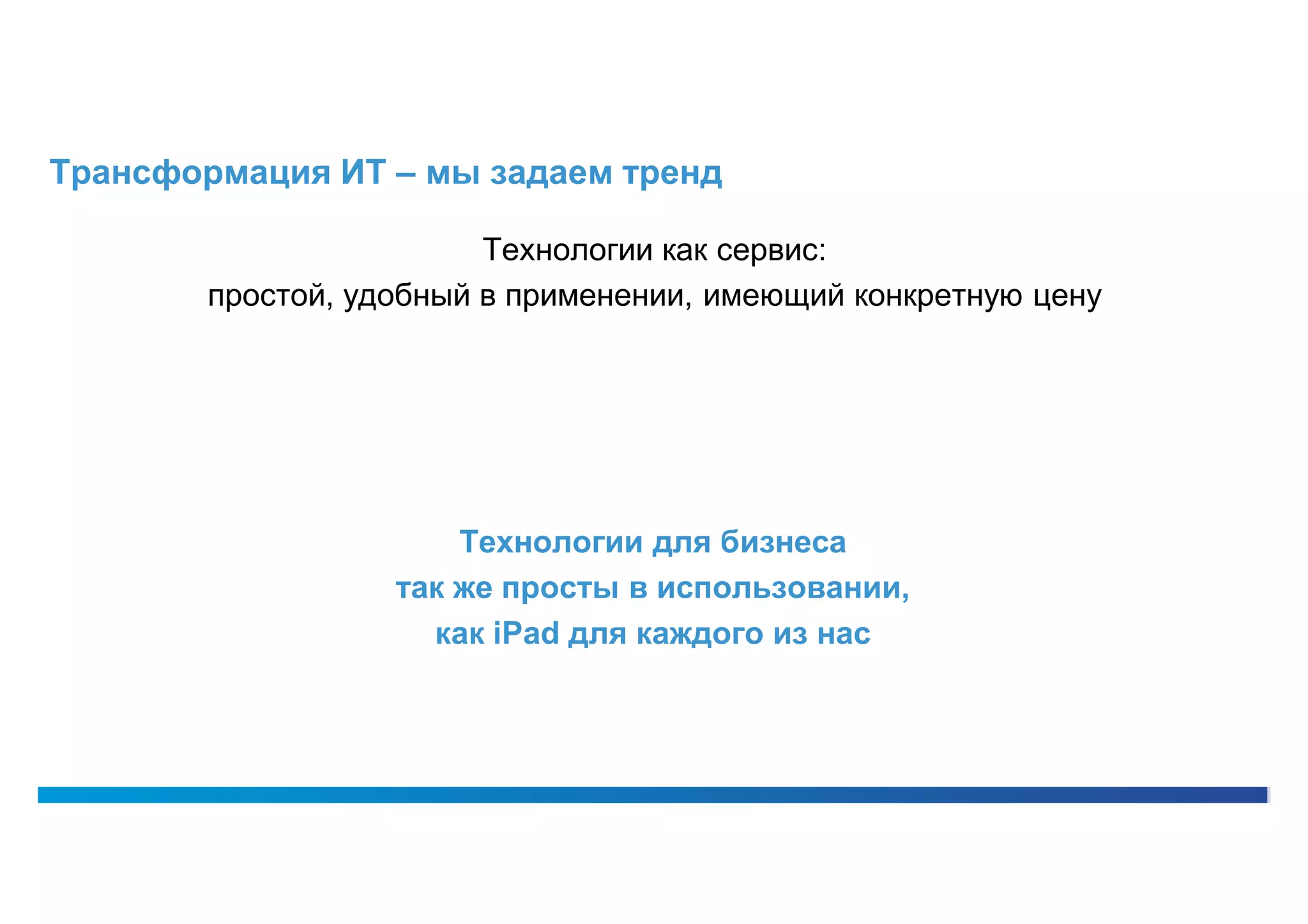 Трансформация ИТ – мы задаем тренд

Технологии как сервис:
простой, удобный в применении, имеющий конкретную цену

Технологии для бизнеса
так же просты в использовании,
как iPad для каждого из нас